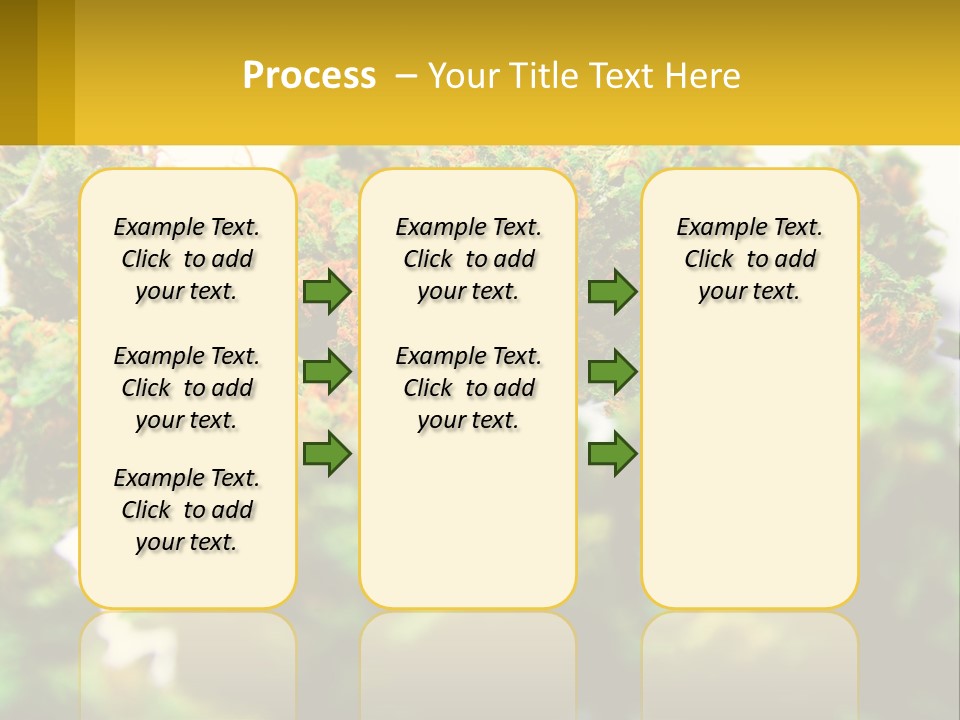 Process – Your Title Text Here

Example Text. Click to add your text.

Example Text. Click to add your text.

Example Text. Click to add your text.

Example Text. Click to add your text.

Example Text. Click to add your text.

Example Text. Click to add your text.